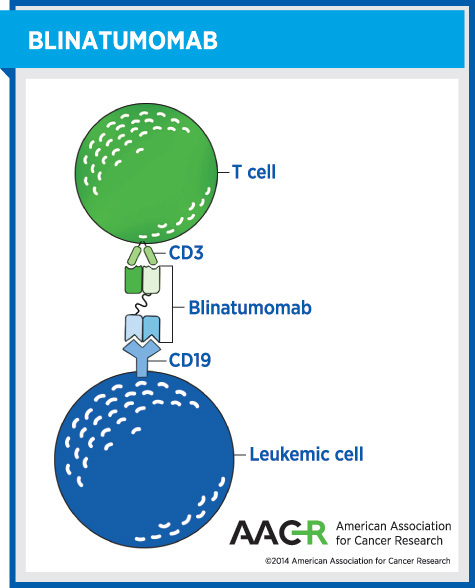 BLINATUMOMAB

T cell

CD3

Blinatumomab

CD19

Leukemic cell

AACR American Association for Cancer Research

©2014 American Association for Cancer Research